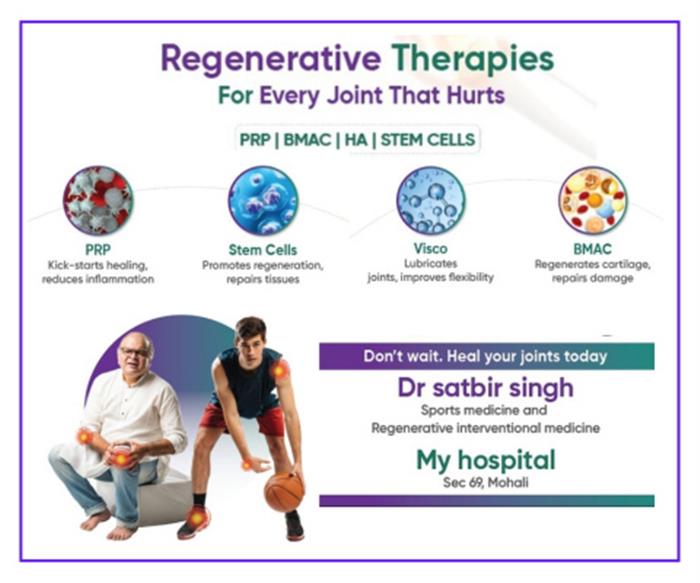 Regenerative Therapies
For Every Joint That Hurts

PRP | BMAC | HA | STEM CELLS

PRP
Kick-starts healing, reduces inflammation

Stem Cells
Promotes regeneration, repairs tissues

Visco
Lubricates joints, improves flexibility

BMAC
Regenerates cartilage, repairs damage

Don't wait. Heal your joints today

Dr satbir singh
Sports medicine and Regenerative interventional medicine

My hospital
Sec 69, Mohali